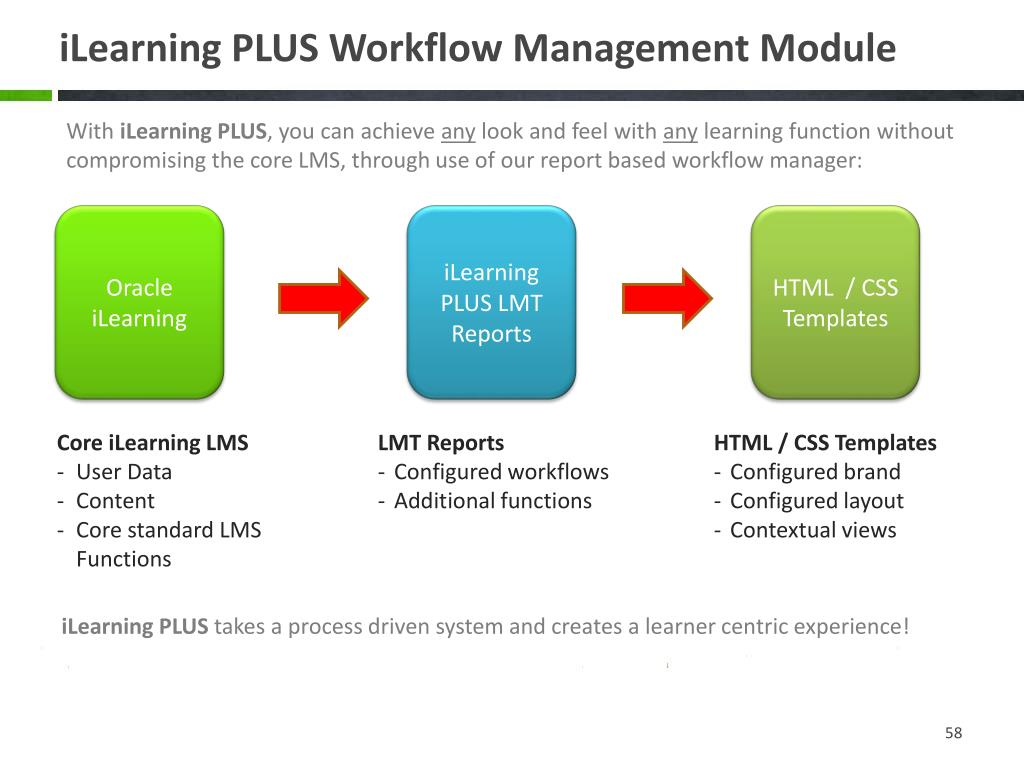 iLearning PLUS Workflow Management Module

With iLearning PLUS, you can achieve any look and feel with any learning function without compromising the core LMS, through use of our report based workflow manager:

Oracle iLearning

iLearning PLUS LMT Reports

HTML / CSS Templates

Core iLearning LMS
- User Data
- Content
- Core standard LMS Functions

LMT Reports
- Configured workflows
- Additional functions

HTML / CSS Templates
- Configured brand
- Configured layout
- Contextual views

iLearning PLUS takes a process driven system and creates a learner centric experience!

58